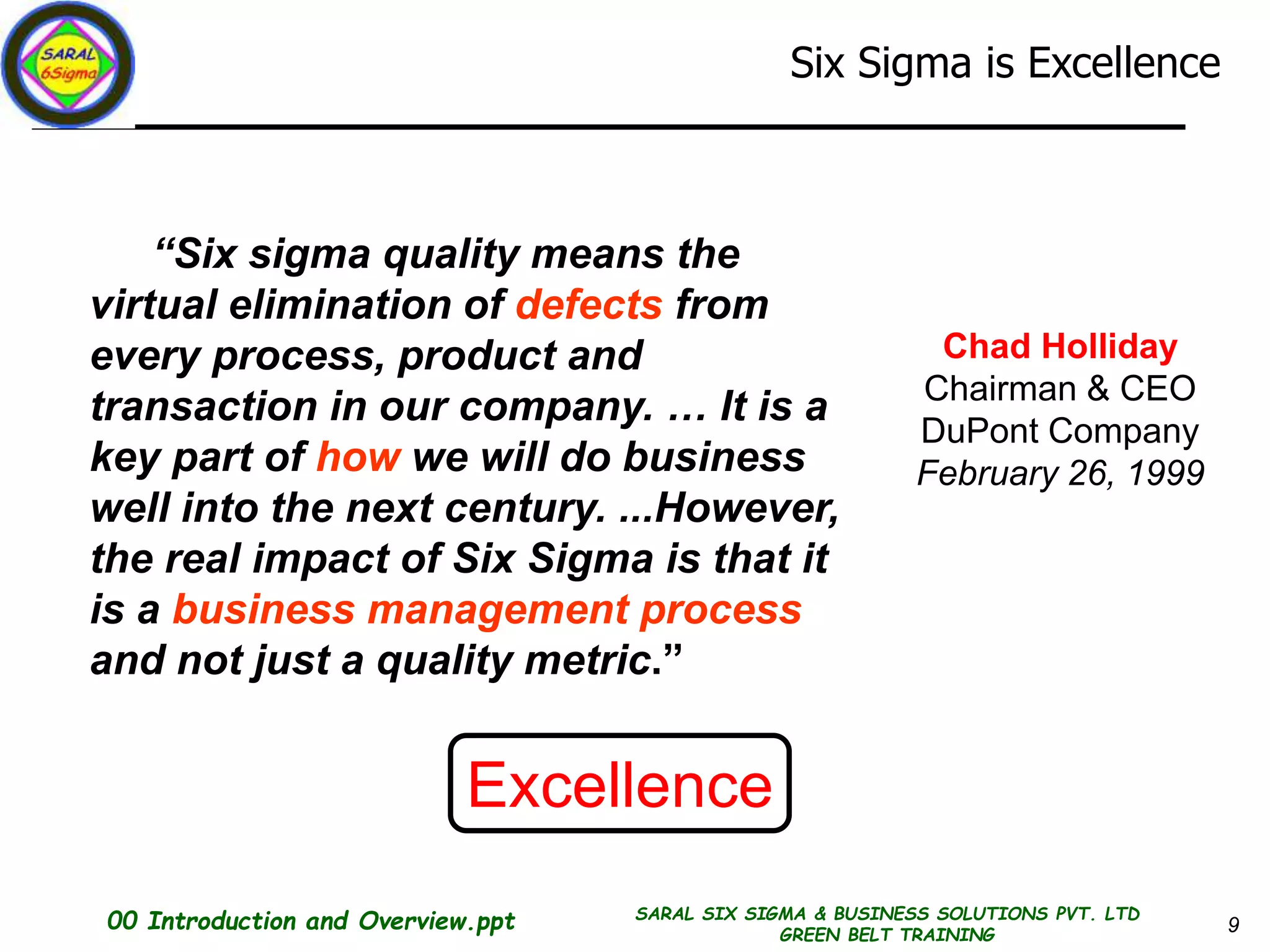 SARAL 6Sigma

Six Sigma is Excellence

“Six sigma quality means the virtual elimination of defects from every process, product and transaction in our company. … It is a key part of how we will do business well into the next century. ...However, the real impact of Six Sigma is that it is a business management process and not just a quality metric.”

Chad Holliday
Chairman & CEO
DuPont Company
February 26, 1999

Excellence

00 Introduction and Overview.ppt

SARAL SIX SIGMA & BUSINESS SOLUTIONS PVT. LTD
GREEN BELT TRAINING

9